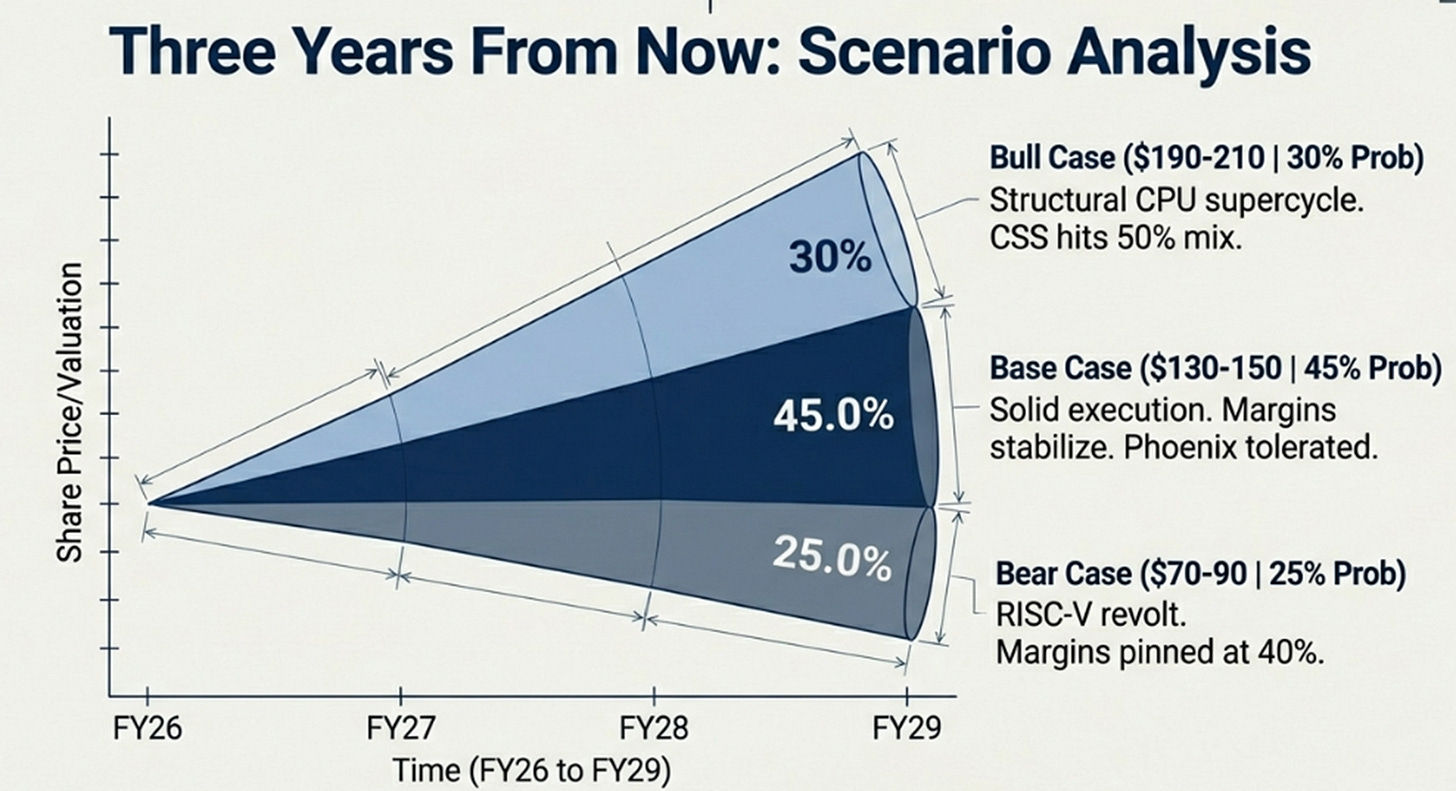 Three Years From Now: Scenario Analysis

Share Price/Valuation

30%

45.0%

25.0%

Bull Case (\$190-210 | 30% Prob)
Structural CPU supercycle. CSS hits 50% mix.

Base Case (\$130-150 | 45% Prob)
Solid execution. Margins stabilize. Phoenix tolerated.

Bear Case (\$70-90 | 25% Prob)
RISC-V revolt.
Margins pinned at 40%.

FY26 FY27 FY28 FY29

Time (FY26 to FY29)